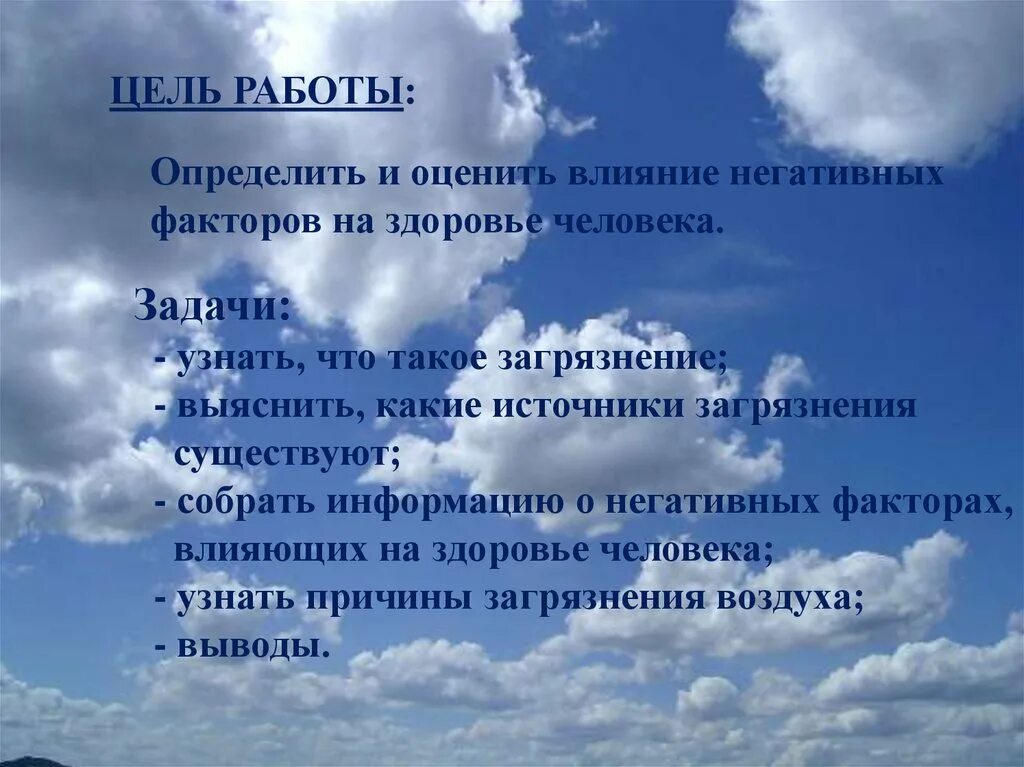 ЦЕЛЬ РАБОТЫ:

Определить и оценить влияние негативных факторов на здоровье человека.

Задачи:
- узнать, что такое загрязнение;
- выяснить, какие источники загрязнения существуют;
- собрать информацию о негативных факторах, влияющих на здоровье человека;
- узнать причины загрязнения воздуха;
- выводы.